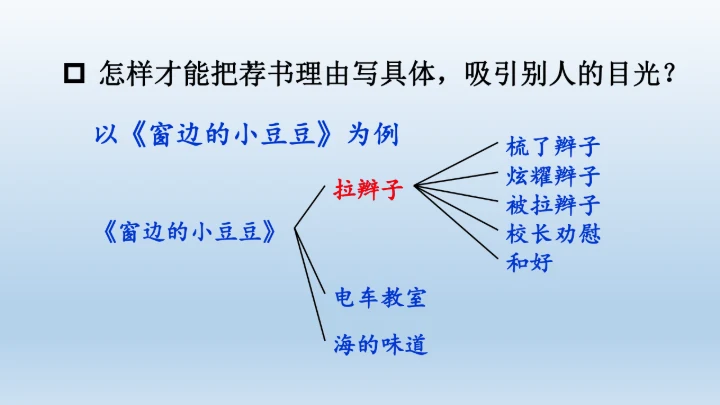 □ 怎样才能把荐书理由写具体，吸引别人的目光？

以《窗边的小豆豆》为例

《窗边的小豆豆》

拉辫子

梳了辫子
炫耀辫子
被拉辫子
校长劝慰
和好

电车教室

海的味道